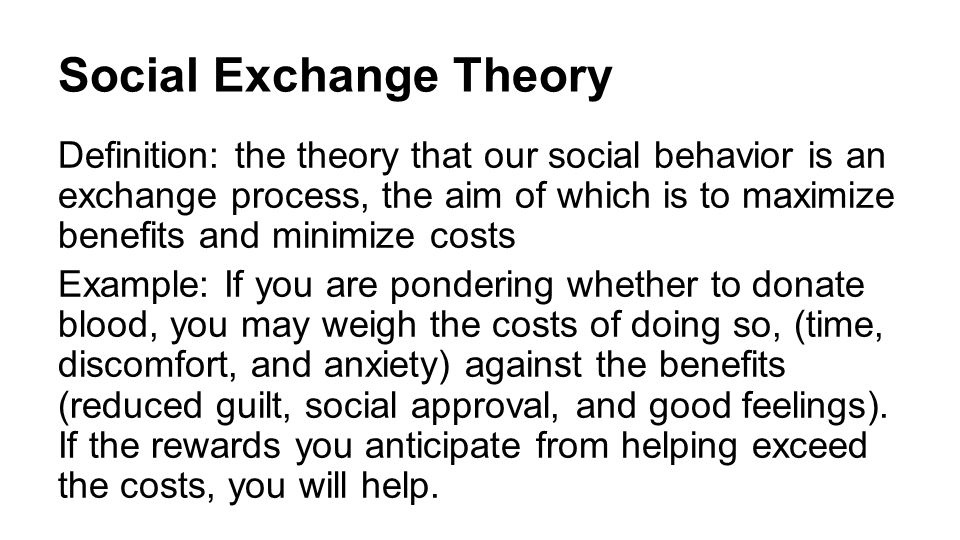 Social Exchange Theory

Definition: the theory that our social behavior is an exchange process, the aim of which is to maximize benefits and minimize costs

Example: If you are pondering whether to donate blood, you may weigh the costs of doing so, (time, discomfort, and anxiety) against the benefits (reduced guilt, social approval, and good feelings). If the rewards you anticipate from helping exceed the costs, you will help.